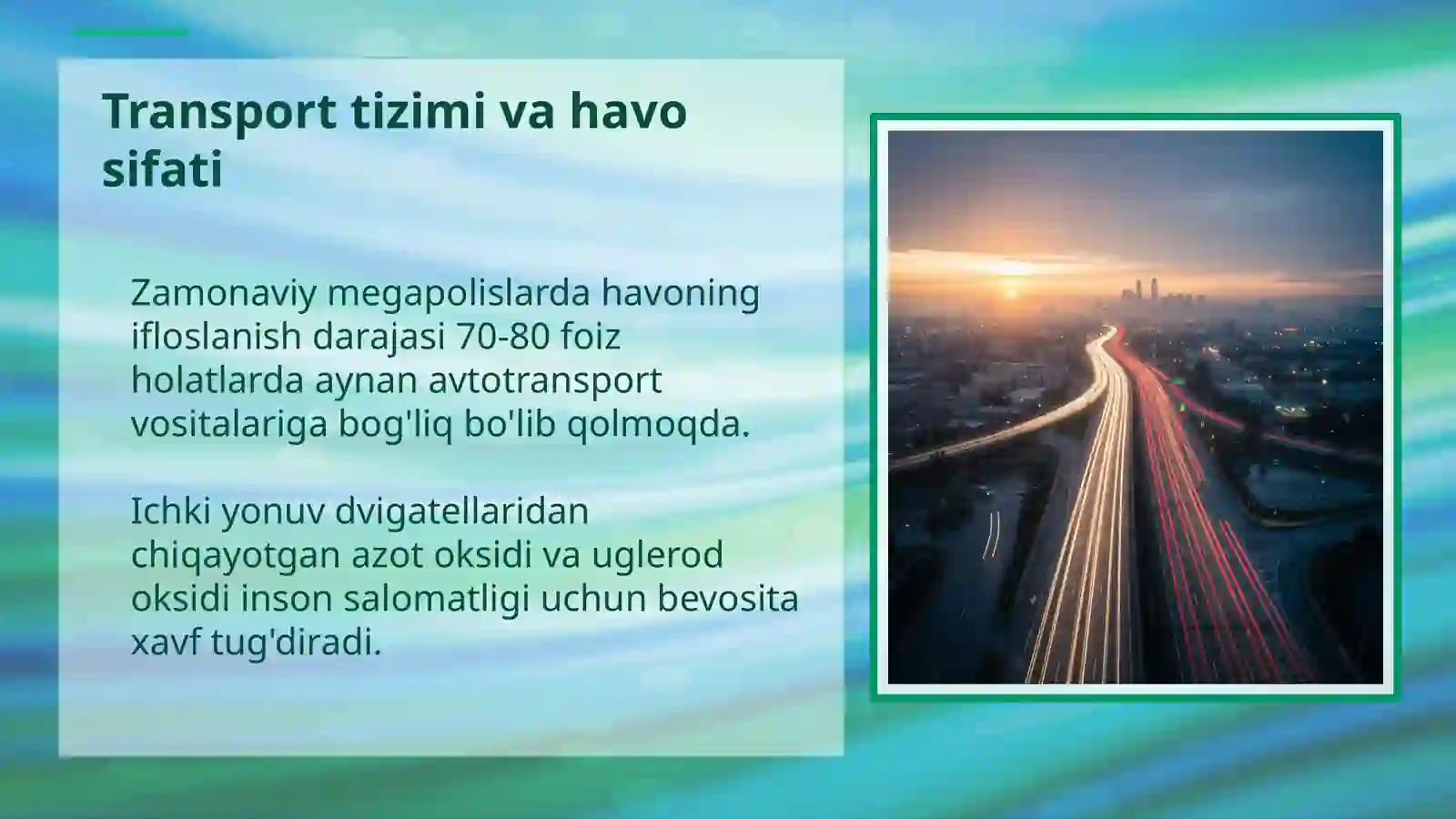 Transport tizimi va havo sifati

Zamonaviy megapolislarda havoning ifloslanish darajasi 70-80 foiz holatlarda aynan avtotransport vositalariga bog'liq bo'lib qolmoqda.

Ichki yonuv dvigatellaridan chiqayotgan azot oksidi va uglerod oksidi inson salomatligi uchun bevosita xavf tug'diradi.